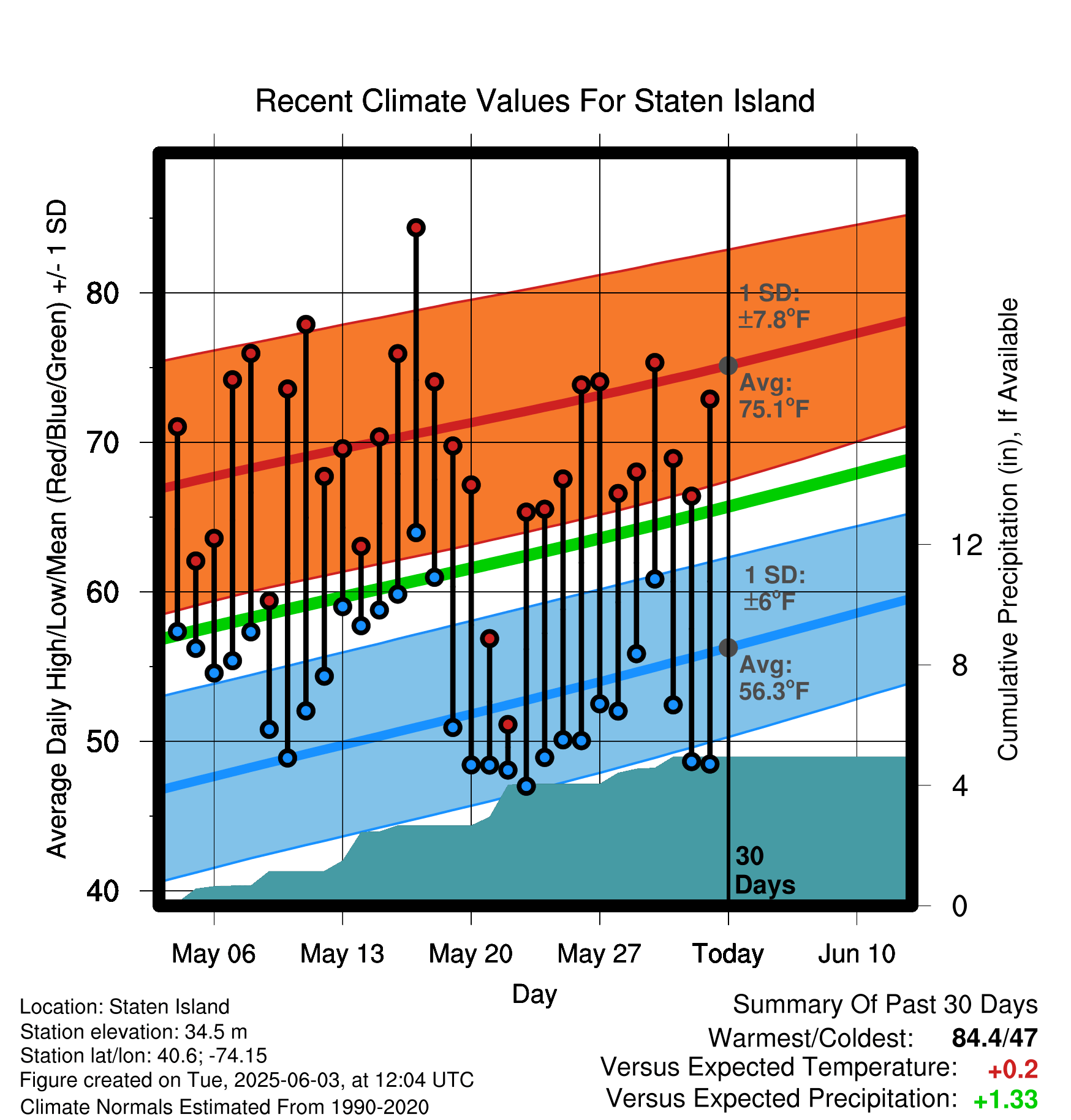 Recent Climate Values For Staten Island

Average Daily High/Low/Mean (Red/Blue/Green) +/- 1 SD

80
70
60
50
40

1 SD: ±7.8°F

Avg: 75.1°F

1 SD: ±6°F

Avg: 56.3°F

30 Days

Cumulative Precipitation (in), If Available

12
8
4
0

May 06
May 13
May 20
May 27
Today
Jun 10

Day

Location: Staten Island
Station elevation: 34.5 m
Station lat/lon: 40.6; -74.15
Figure created on Tue, 2025-06-03, at 12:04 UTC
Climate Normals Estimated From 1990-2020

Summary Of Past 30 Days
Warmest/Coldest: 84.4/47
Versus Expected Temperature: +0.2
Versus Expected Precipitation: +1.33